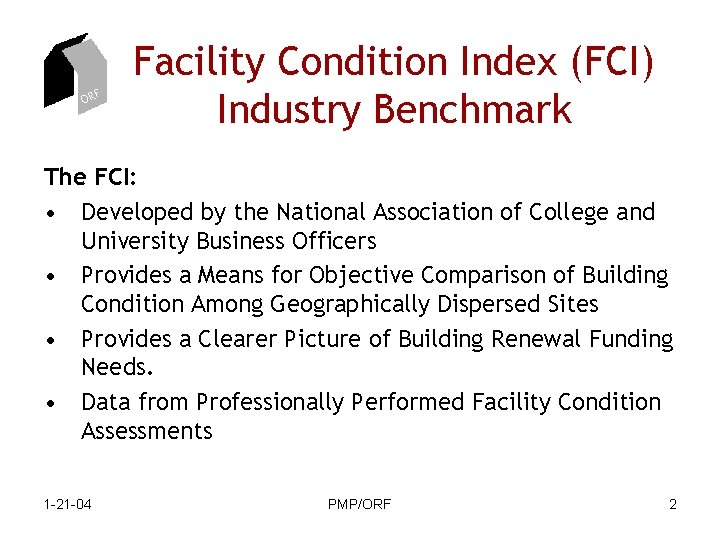 ORF

Facility Condition Index (FCI) Industry Benchmark

The FCI:

• Developed by the National Association of College and University Business Officers

• Provides a Means for Objective Comparison of Building Condition Among Geographically Dispersed Sites

• Provides a Clearer Picture of Building Renewal Funding Needs.

• Data from Professionally Performed Facility Condition Assessments

1-21-04

PMP/ORF

2